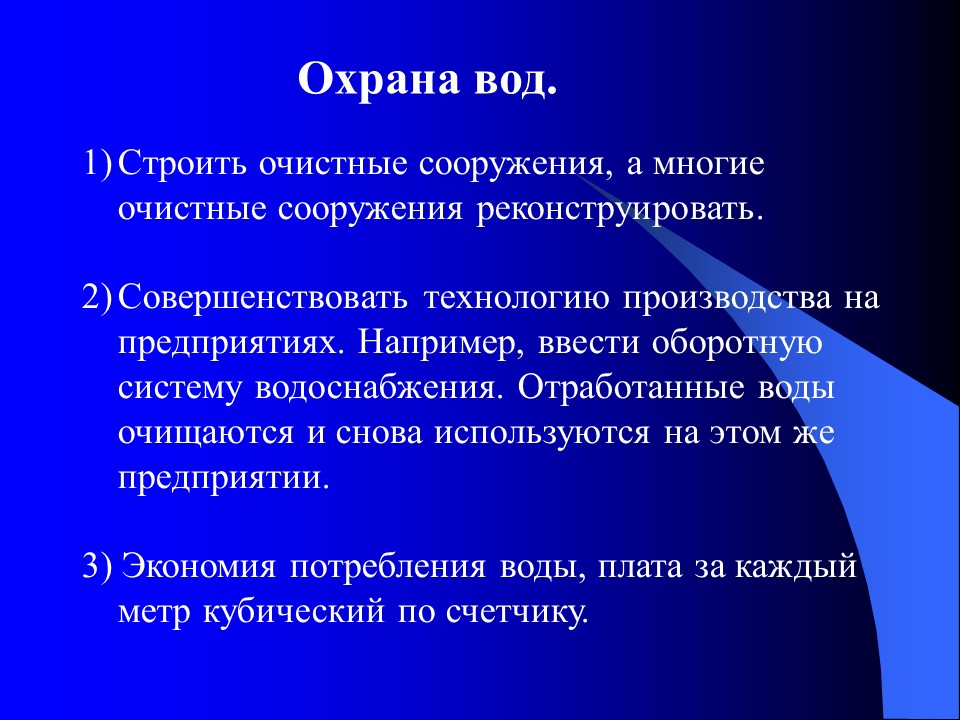 Охрана вод.

1) Строить очистные сооружения, а многие очистные сооружения реконструировать.

2) Совершенствовать технологию производства на предприятиях. Например, ввести оборотную систему водоснабжения. Отработанные воды очищаются и снова используются на этом же предприятии.

3) Экономия потребления воды, плата за каждый метр кубический по счетчику.